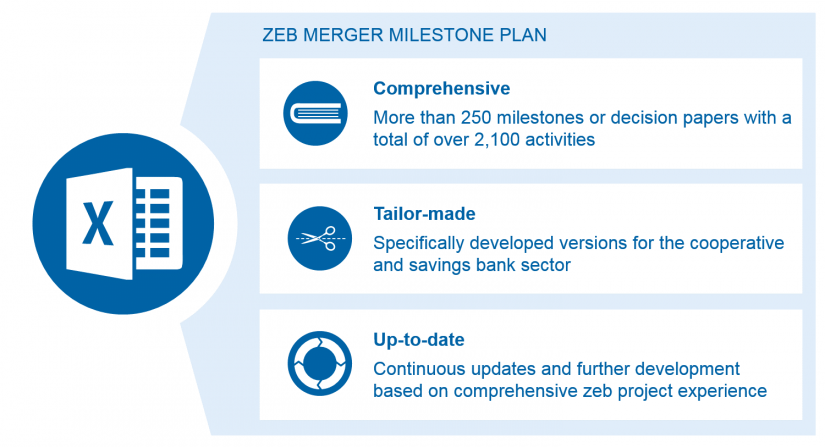 X

ZEB MERGER MILESTONE PLAN

Comprehensive
More than 250 milestones or decision papers with a total of over 2,100 activities

Tailor-made
Specifically developed versions for the cooperative and savings bank sector

Up-to-date
Continuous updates and further development based on comprehensive zeb project experience